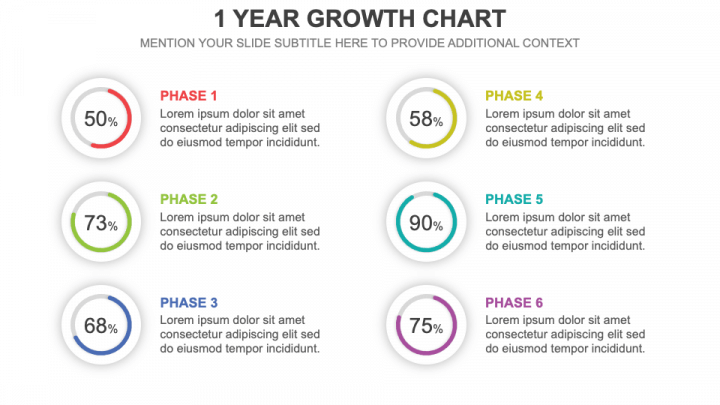 1 YEAR GROWTH CHART
MENTION YOUR SLIDE SUBTITLE HERE TO PROVIDE ADDITIONAL CONTEXT

50%
PHASE 1
Lorem ipsum dolor sit amet consectetur adipiscing elit sed do eiusmod tempor incididunt.

73%
PHASE 2
Lorem ipsum dolor sit amet consectetur adipiscing elit sed do eiusmod tempor incididunt.

68%
PHASE 3
Lorem ipsum dolor sit amet consectetur adipiscing elit sed do eiusmod tempor incididunt.

58%
PHASE 4
Lorem ipsum dolor sit amet consectetur adipiscing elit sed do eiusmod tempor incididunt.

90%
PHASE 5
Lorem ipsum dolor sit amet consectetur adipiscing elit sed do eiusmod tempor incididunt.

75%
PHASE 6
Lorem ipsum dolor sit amet consectetur adipiscing elit sed do eiusmod tempor incididunt.